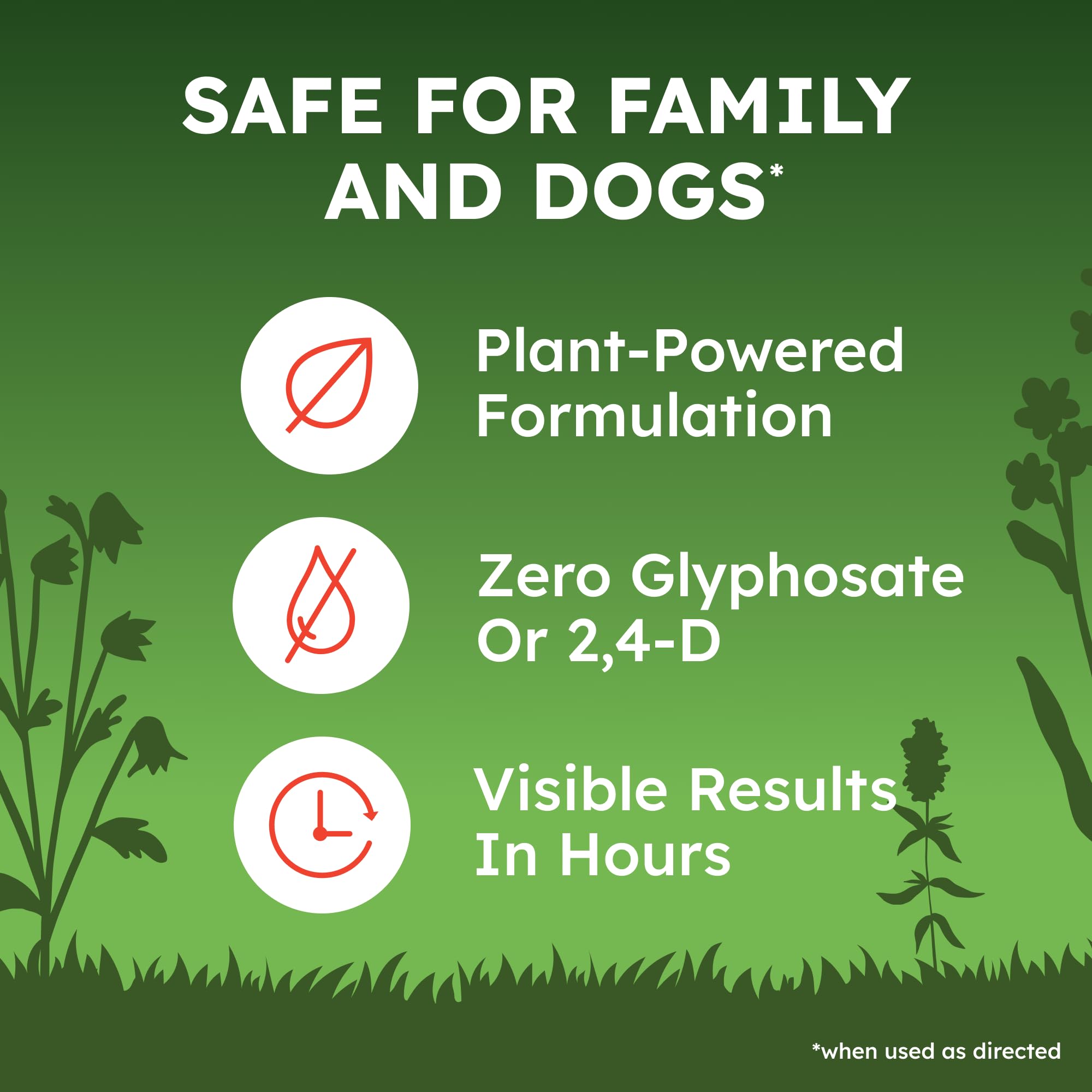 SAFE FOR FAMILY AND DOGS*

Plant-Powered Formulation

Zero Glyphosate Or 2,4-D

Visible Results In Hours

*when used as directed